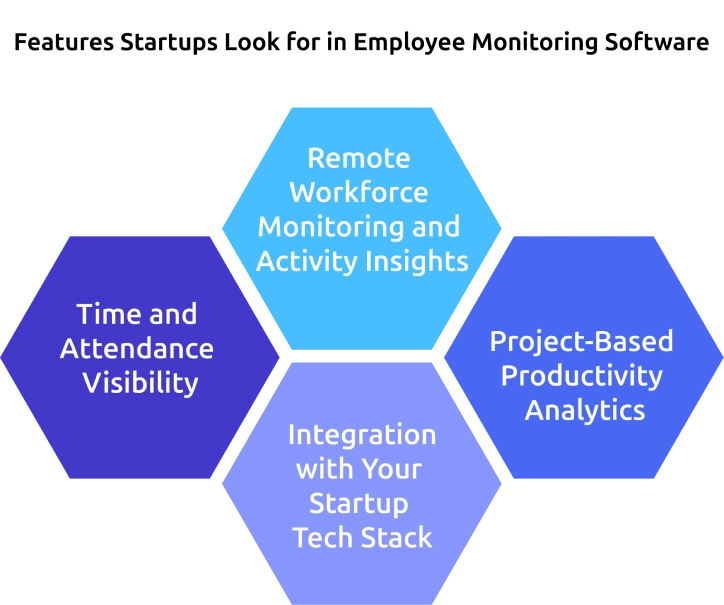 Features Startups Look for in Employee Monitoring Software

Remote Workforce Monitoring and Activity Insights

Time and Attendance Visibility

Project-Based Productivity Analytics

Integration with Your Startup Tech Stack